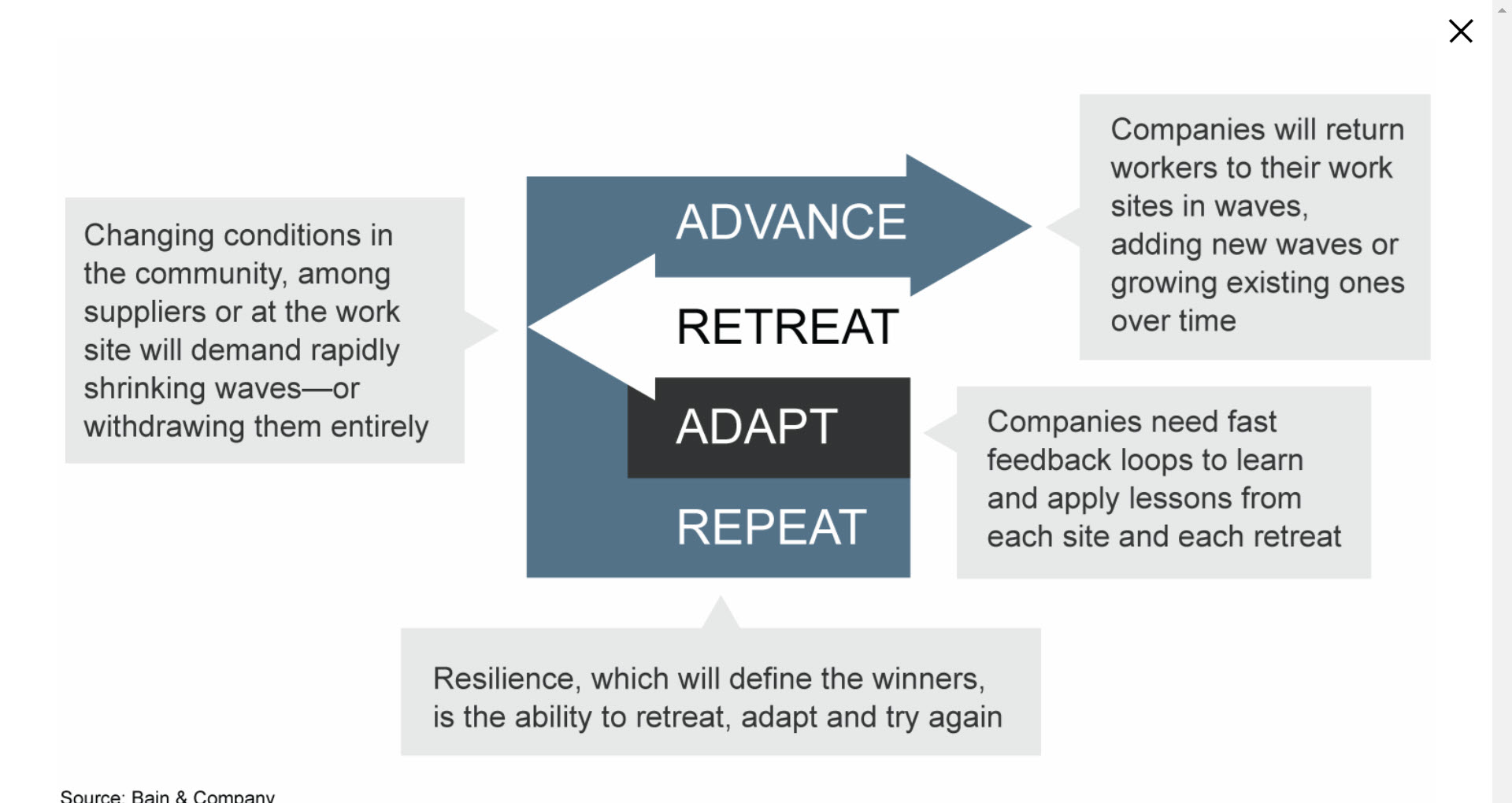 Changing conditions in the community, among suppliers or at the work site will demand rapidly shrinking waves—or withdrawing them entirely

ADVANCE

RETREAT

ADAPT

REPEAT

Companies will return workers to their work sites in waves, adding new waves or growing existing ones over time

Companies need fast feedback loops to learn and apply lessons from each site and each retreat

Resilience, which will define the winners, is the ability to retreat, adapt and try again

Source: Bain & Company